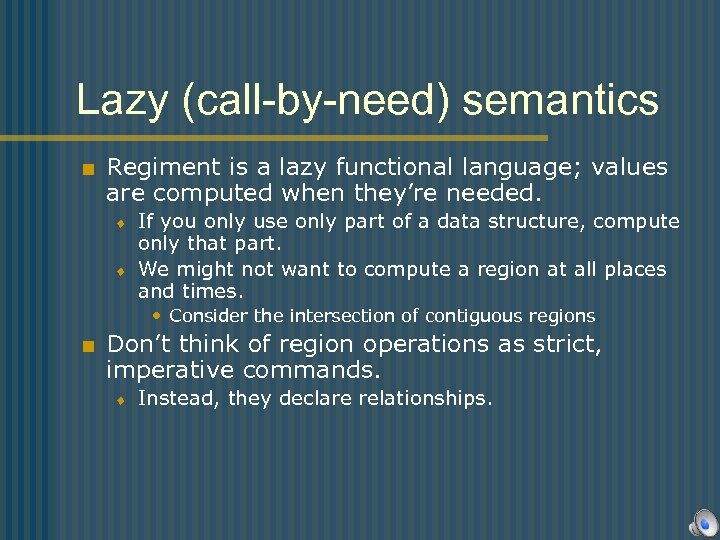 Lazy (call-by-need) semantics

Regiment is a lazy functional language; values are computed when they're needed.

If you only use only part of a data structure, compute only that part.

We might not want to compute a region at all places and times.

Consider the intersection of contiguous regions

Don't think of region operations as strict, imperative commands.

Instead, they declare relationships.